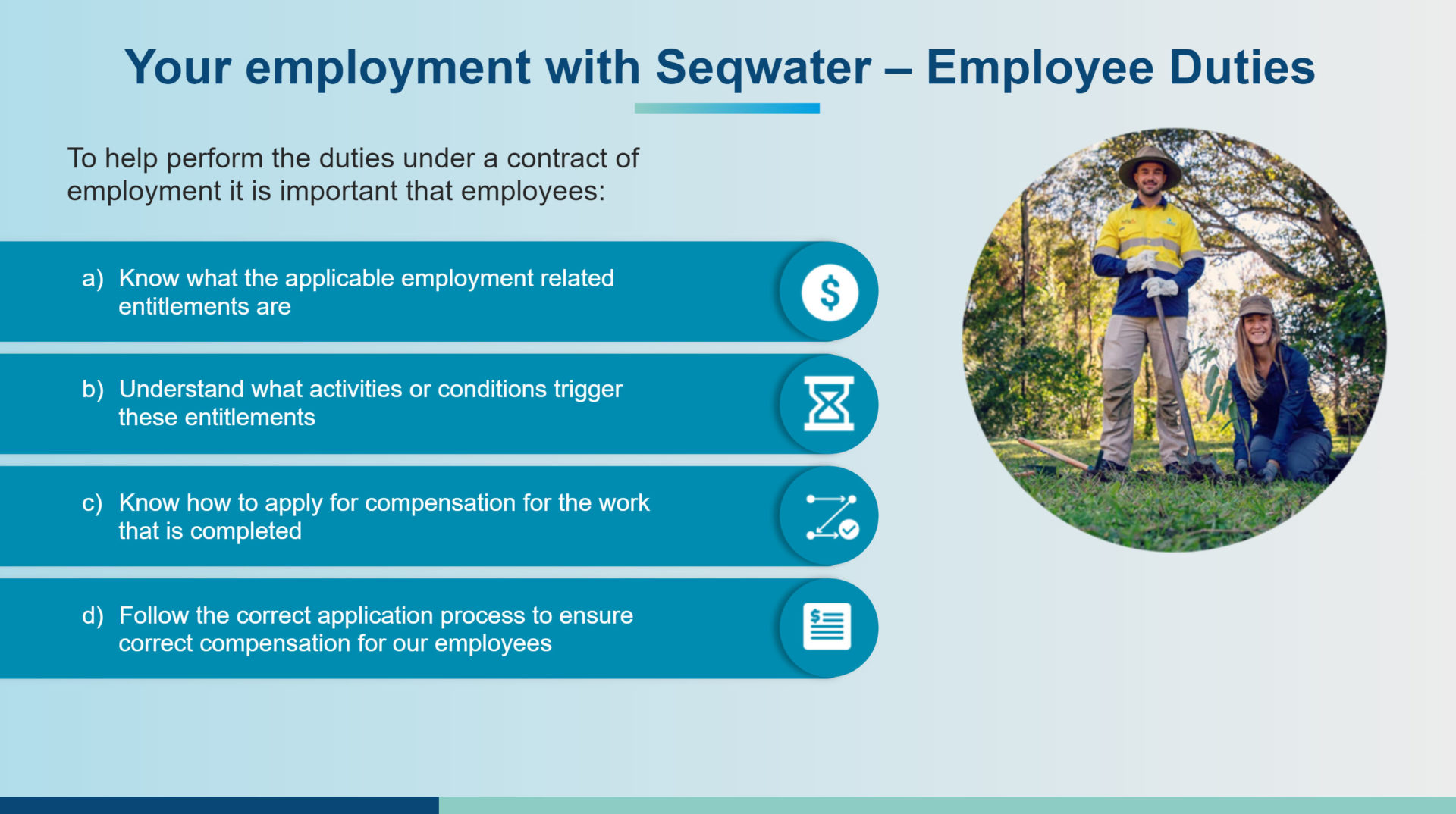 Your employment with Seqwater – Employee Duties

To help perform the duties under a contract of employment it is important that employees:

a) Know what the applicable employment related entitlements are

b) Understand what activities or conditions trigger these entitlements

c) Know how to apply for compensation for the work that is completed

d) Follow the correct application process to ensure correct compensation for our employees